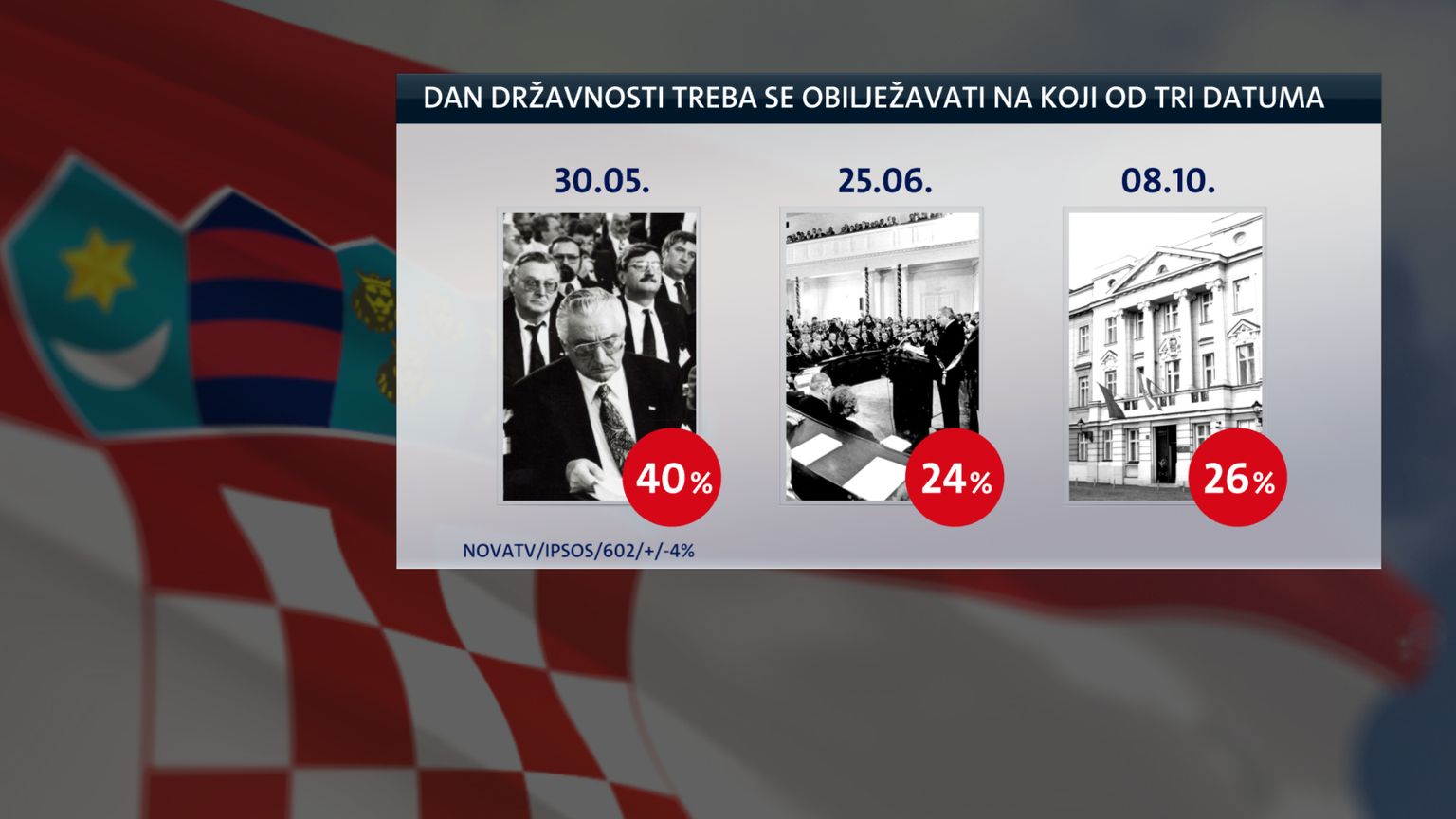 DAN DRŽAVNOSTI TREBA SE OBILJEŽAVATI NA KOJI OD TRI DATUMA

30.05.

40%

25.06.

24%

08.10.

26%

NOVATV/IPSOS/602/+/-4%